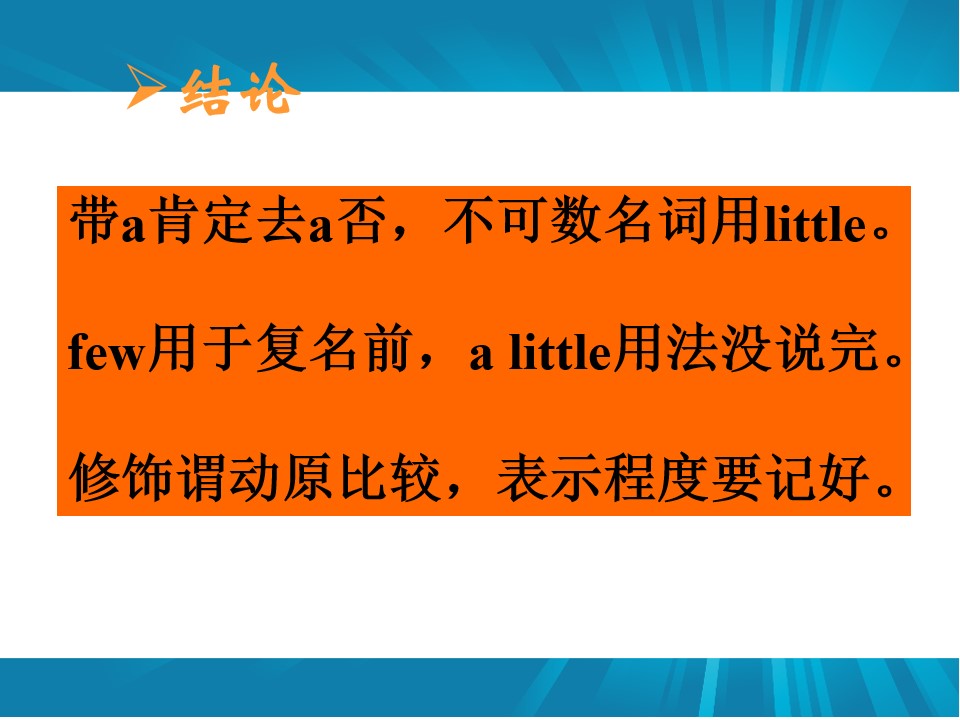 ➢ 结论

带a肯定去a否，不可数名词用little。

few用于复名前，a little用法没说完。

修饰谓动原比较，表示程度要记好。